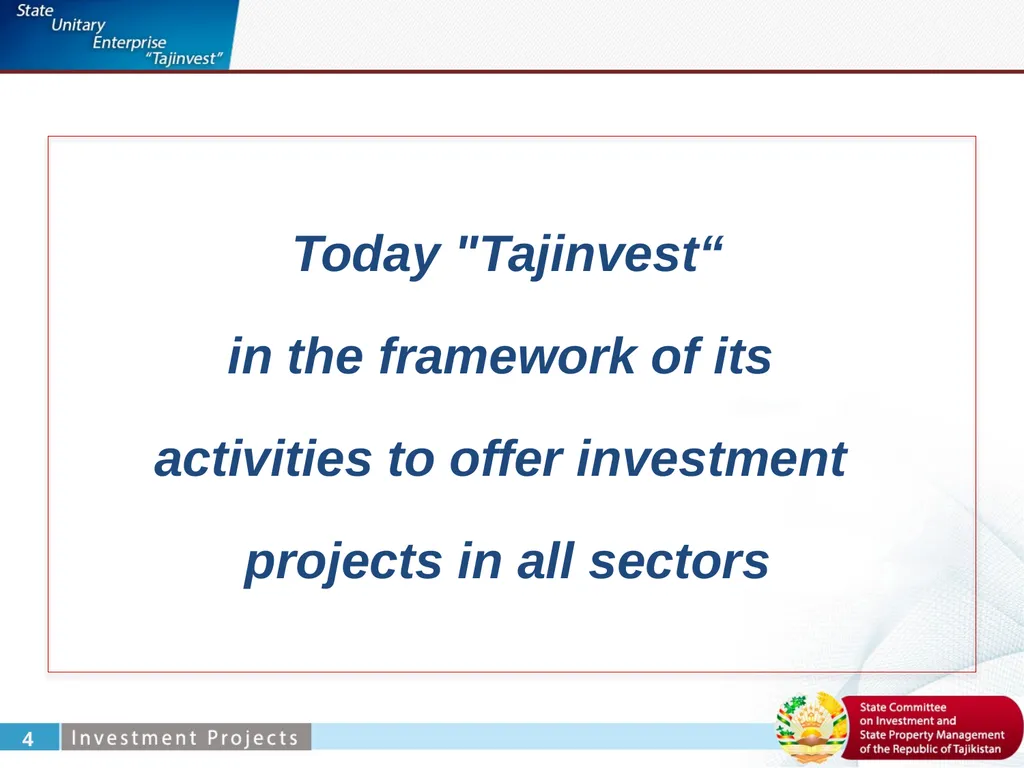 State Unitary Enterprise "Tajinvest"

Today "Tajinvest“

in the framework of its

activities to offer investment

projects in all sectors

4 Investment Projects

State Committee on Investment and State Property Management of the Republic of Tajikistan